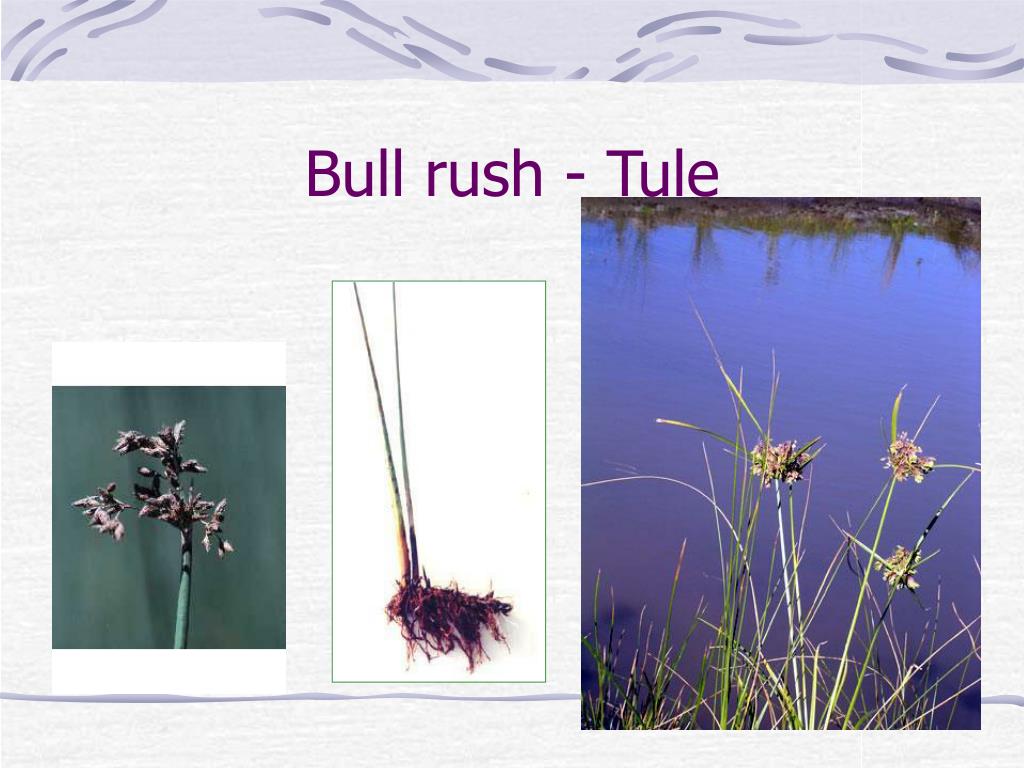 Bull rush - Tule